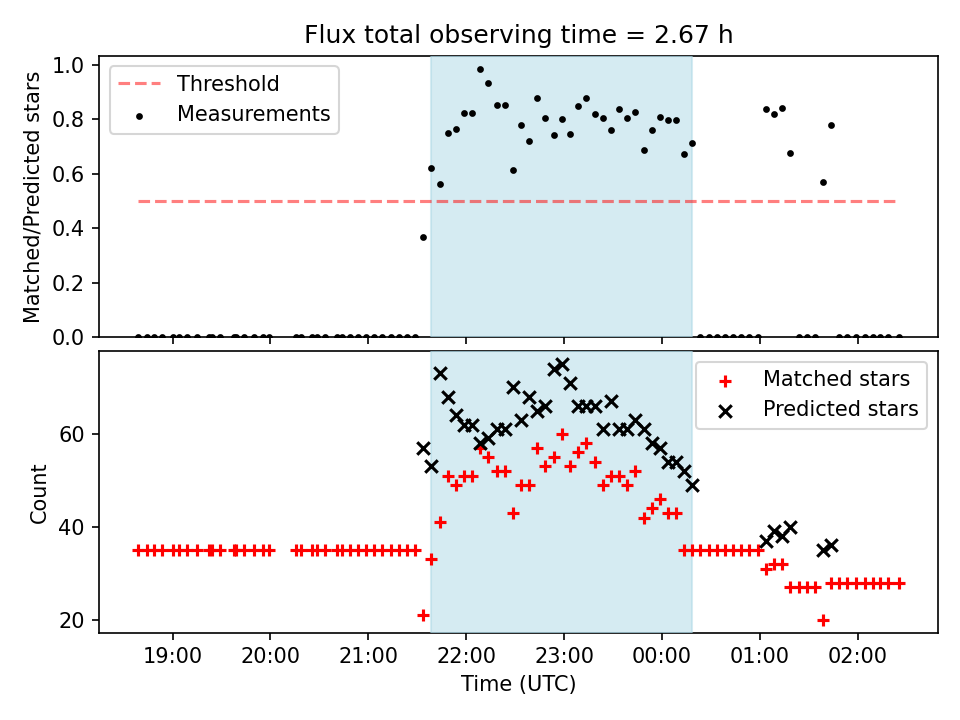 Flux total observing time = 2.67 h

Threshold
Measurements

Matched/Predicted stars

1.0
0.8
0.6
0.4
0.2
0.0

Matched stars
Predicted stars

Count

60
40
20

19:00 20:00 21:00 22:00 23:00 00:00 01:00 02:00

Time (UTC)